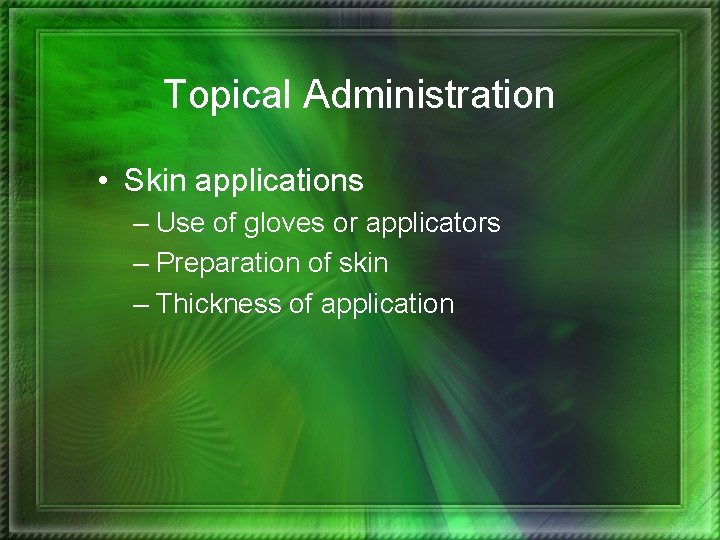 Topical Administration

• Skin applications
– Use of gloves or applicators
– Preparation of skin
– Thickness of application